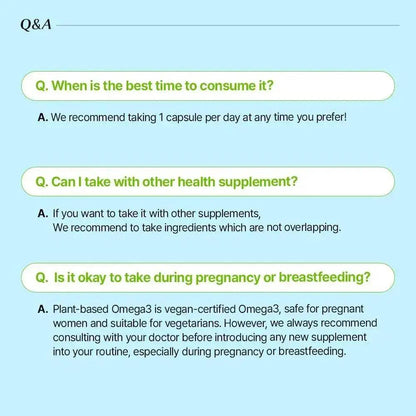 Q&A

Q. When is the best time to consume it?

A. We recommend taking 1 capsule per day at any time you prefer!

Q. Can I take with other health supplement?

A. If you want to take it with other supplements,
We recommend to take ingredients which are not overlapping.

Q. Is it okay to take during pregnancy or breastfeeding?

A. Plant-based Omega3 is vegan-certified Omega3, safe for pregnant women and suitable for vegetarians. However, we always recommend consulting with your doctor before introducing any new supplement into your routine, especially during pregnancy or breastfeeding.